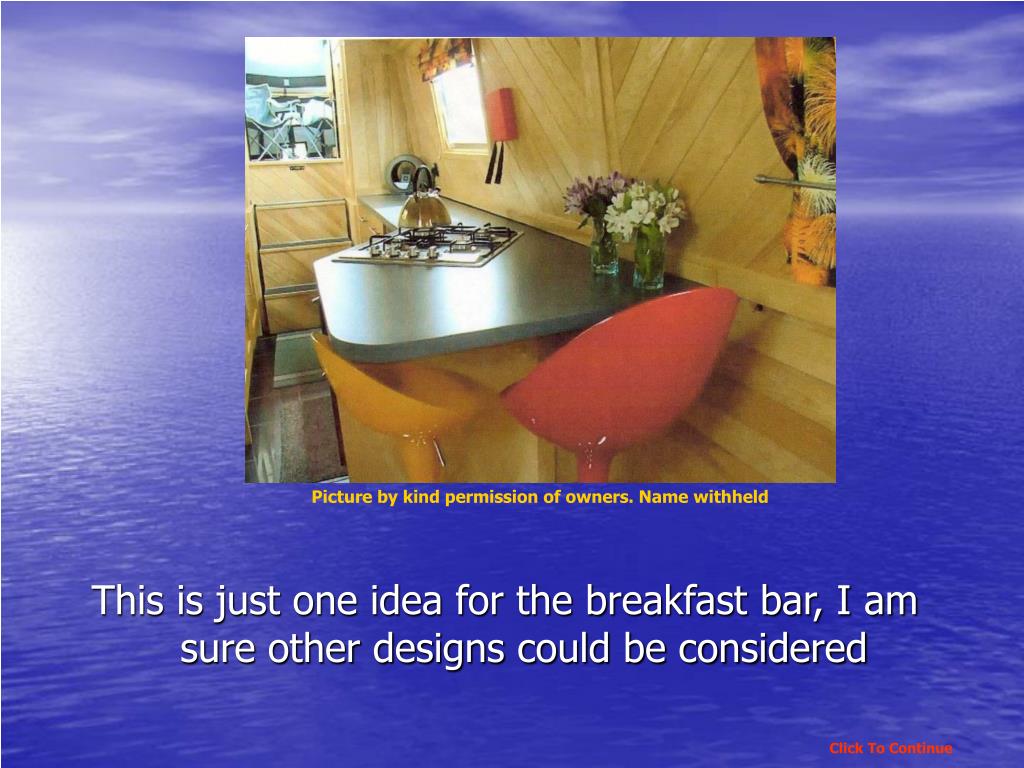 Picture by kind permission of owners. Name withheld

This is just one idea for the breakfast bar, I am sure other designs could be considered

Click To Continue